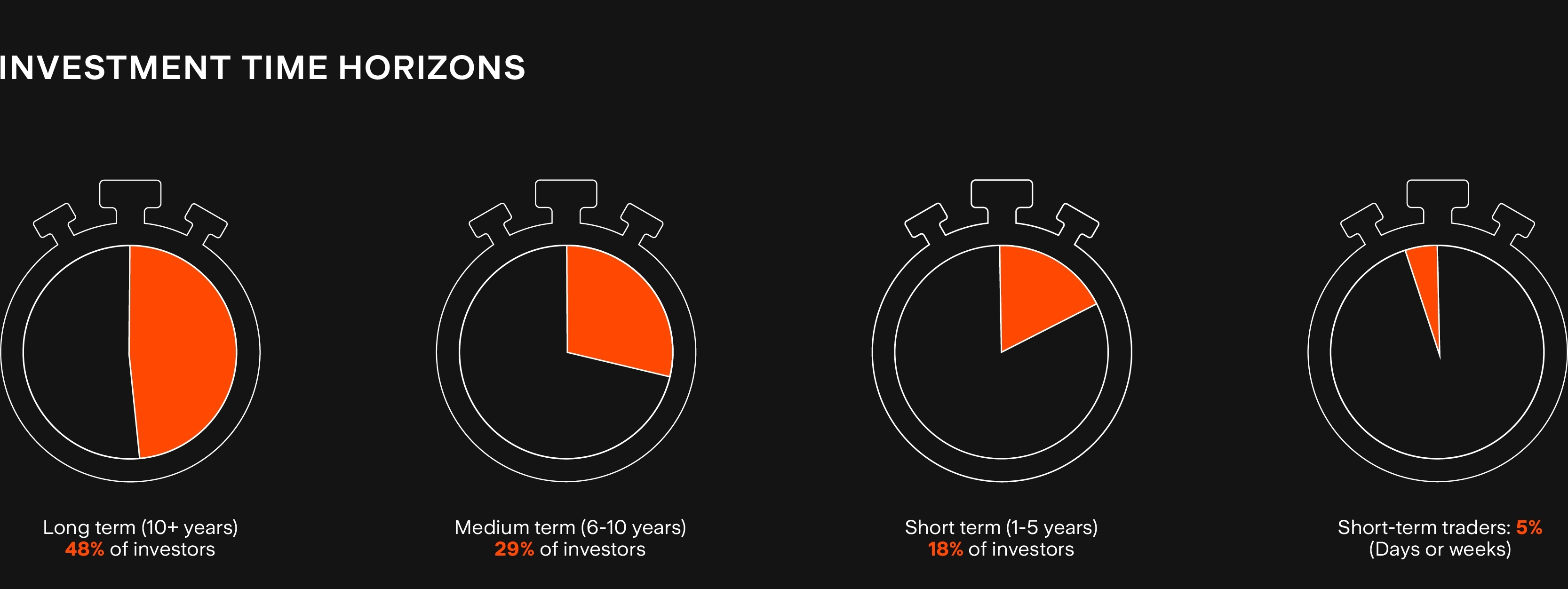 INVESTMENT TIME HORIZONS

Long term (10+ years)
48% of investors

Medium term (6-10 years)
29% of investors

Short term (1-5 years)
18% of investors

Short-term traders: 5%
(Days or weeks)